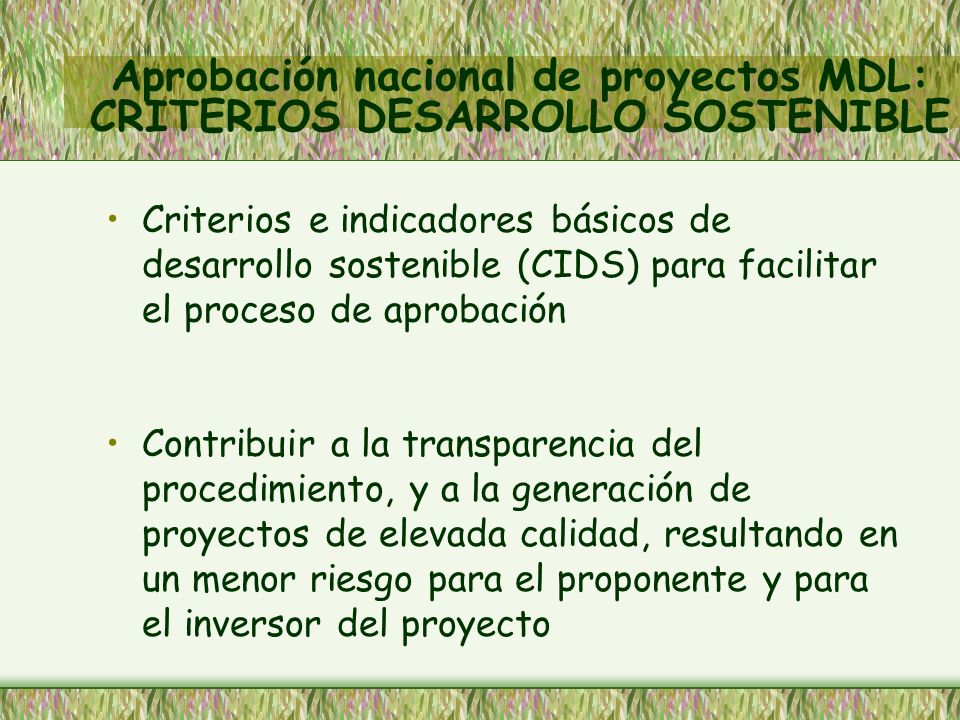 Aprobación nacional de proyectos MDL: CRITERIOS DESARROLLO SOSTENIBLE

• Criterios e indicadores básicos de desarrollo sostenible (CIDS) para facilitar el proceso de aprobación

• Contribuir a la transparencia del procedimiento, y a la generación de proyectos de elevada calidad, resultando en un menor riesgo para el proponente y para el inversor del proyecto